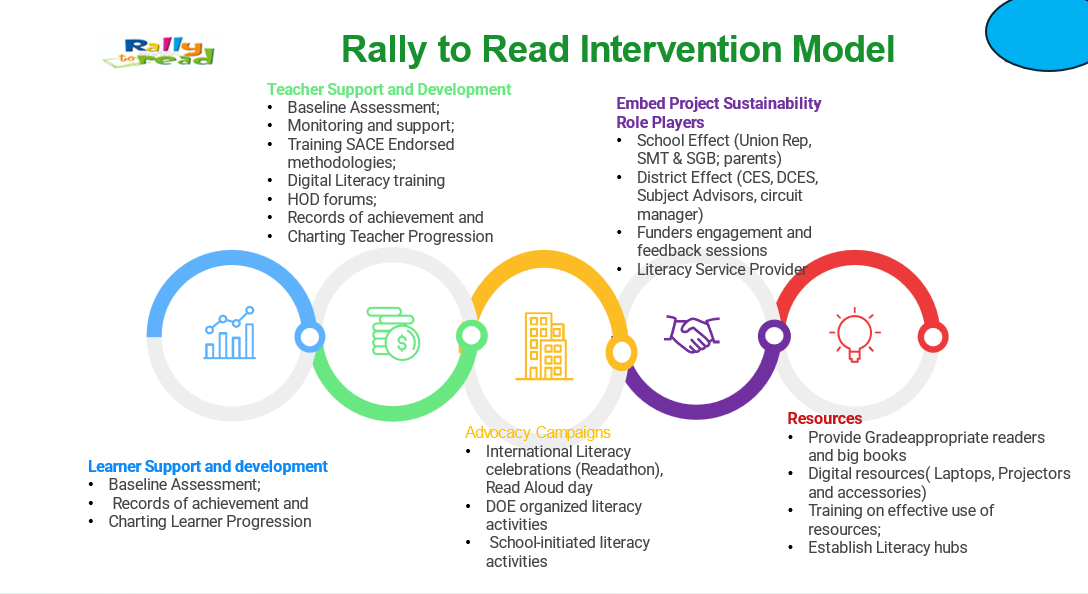 Rally to Read

Rally to Read Intervention Model

Teacher Support and Development
• Baseline Assessment;
• Monitoring and support;
• Training SACE Endorsed methodologies;
• Digital Literacy training
• HOD forums;
• Records of achievement and
• Charting Teacher Progression

Embed Project Sustainability Role Players
• School Effect (Union Rep, SMT & SGB; parents)
• District Effect (CES, DCES, Subject Advisors, circuit manager)
• Funders engagement and feedback sessions
• Literacy Service Provider

Learner Support and development
• Baseline Assessment;
• Records of achievement and
• Charting Learner Progression

Advocacy Campaigns
• International Literacy celebrations (Readathon), Read Aloud day
• DOE organized literacy activities
• School-initiated literacy activities

Resources
• Provide Gradeappropriate readers and big books
• Digital resources( Laptops, Projectors and accessories)
• Training on effective use of resources;
• Establish Literacy hubs